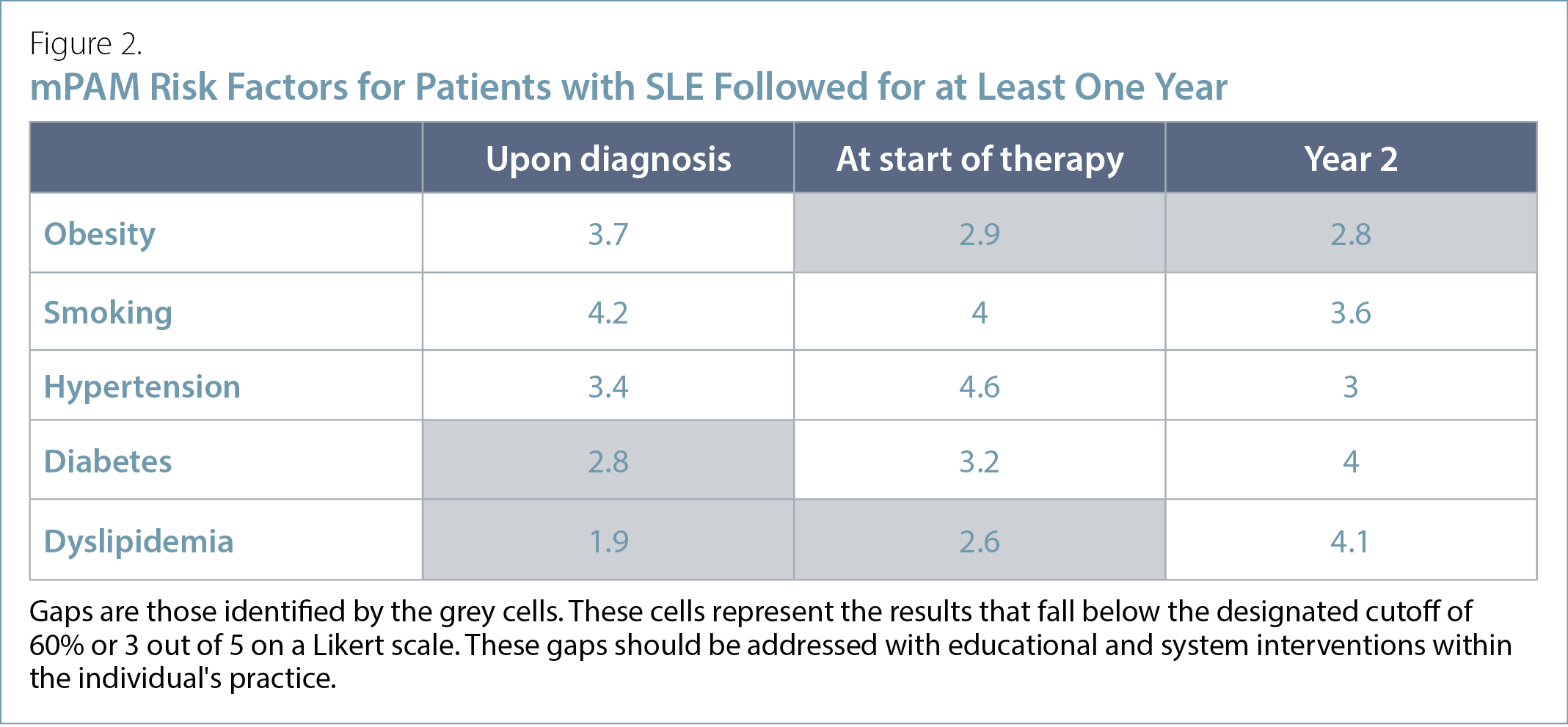 Figure 2.
mPAM Risk Factors for Patients with SLE Followed for at Least One Year

| | Upon diagnosis | At start of therapy | Year 2 |
|---|---|---|---|
| Obesity | 3.7 | 2.9 | 2.8 |
| Smoking | 4.2 | 4 | 3.6 |
| Hypertension | 3.4 | 4.6 | 3 |
| Diabetes | 2.8 | 3.2 | 4 |
| Dyslipidemia | 1.9 | 2.6 | 4.1 |

Gaps are those identified by the grey cells. These cells represent the results that fall below the designated cutoff of 60% or 3 out of 5 on a Likert scale. These gaps should be addressed with educational and system interventions within the individual's practice.